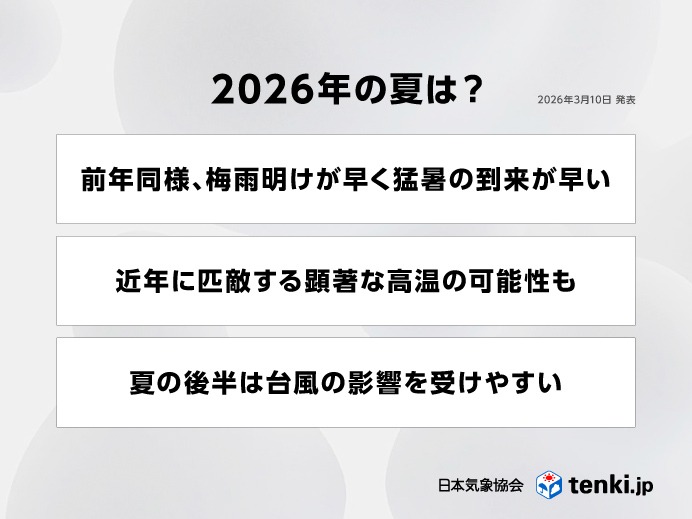 2026年の夏は？

2026年3月10日 発表

前年同様、梅雨明けが早く猛暑の到来が早い

近年に匹敵する顕著な高温の可能性も

夏の後半は台風の影響を受けやすい

日本気象協会 tenki.jp